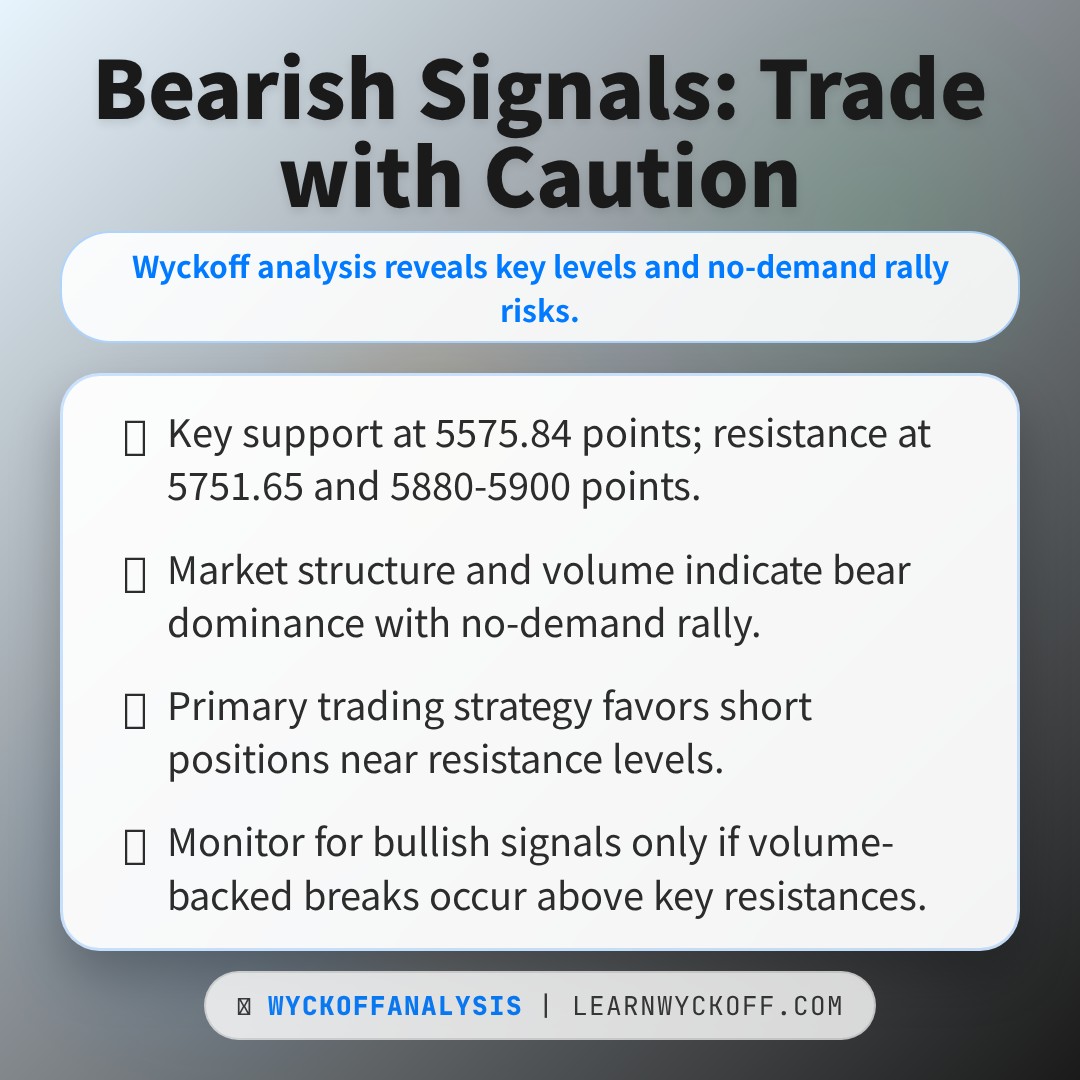 Bearish Signals: Trade with Caution

Wyckoff analysis reveals key levels and no-demand rally risks.

Key support at 5575.84 points; resistance at 5751.65 and 5880-5900 points.

Market structure and volume indicate bear dominance with no-demand rally.

Primary trading strategy favors short positions near resistance levels.

Monitor for bullish signals only if volume-backed breaks occur above key resistances.

WYCKOFFANALYSIS | LEARNWYCKOFF.COM